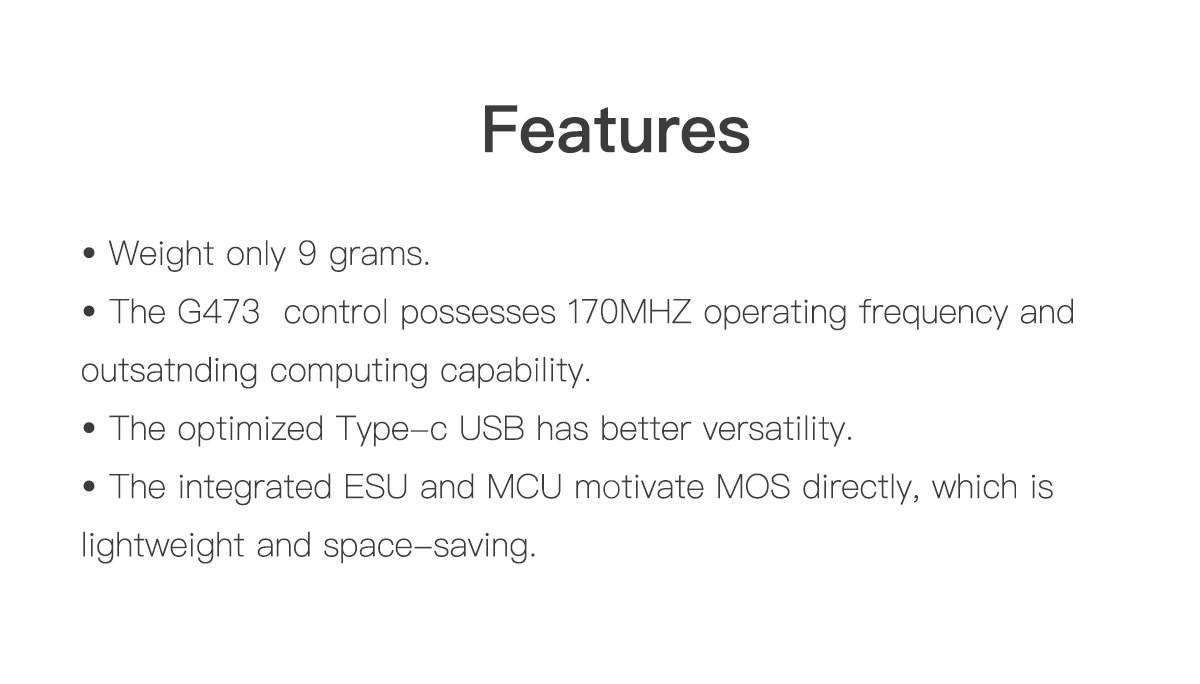 Features

• Weight only 9 grams.

• The G473 control possesses 170MHZ operating frequency and outsatnding computing capability.

• The optimized Type-c USB has better versatility.

• The integrated ESU and MCU motivate MOS directly, which is lightweight and space-saving.